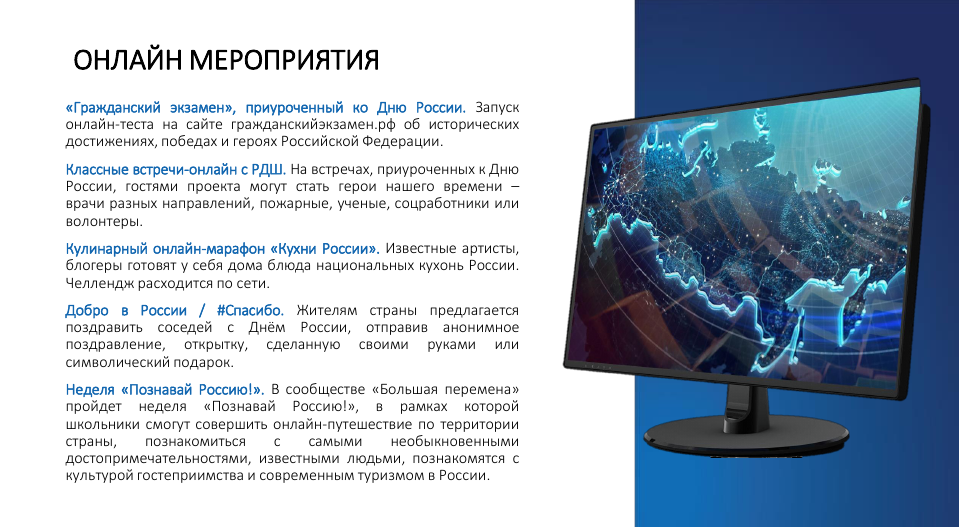 ОНЛАЙН МЕРОПРИЯТИЯ

«Гражданский экзамен», приуроченный ко Дню России. Запуск онлайн-теста на сайте гражданскийэкзамен.рф об исторических достижениях, победах и героях Российской Федерации.

Классные встречи-онлайн с РДШ. На встречах, приуроченных к Дню России, гостями проекта могут стать герои нашего времени – врачи разных направлений, пожарные, ученые, соцработники или волонтеры.

Кулинарный онлайн-марафон «Кухни России». Известные артисты, блогеры готовят у себя дома блюда национальных кухонь России. Челлендж расходится по сети.

Добро в России / #Спасибо. Жителям страны предлагается поздравить соседей с Днём России, отправив анонимное поздравление, открытку, сделанную своими руками или символический подарок.

Неделя «Познавай Россию!». В сообществе «Большая перемена» пройдет неделя «Познавай Россию!», в рамках которой школьники смогут совершить онлайн-путешествие по территории страны, познакомиться с самыми необыкновенными достопримечательностями, известными людьми, познакомятся с культурой гостеприимства и современным туризмом в России.